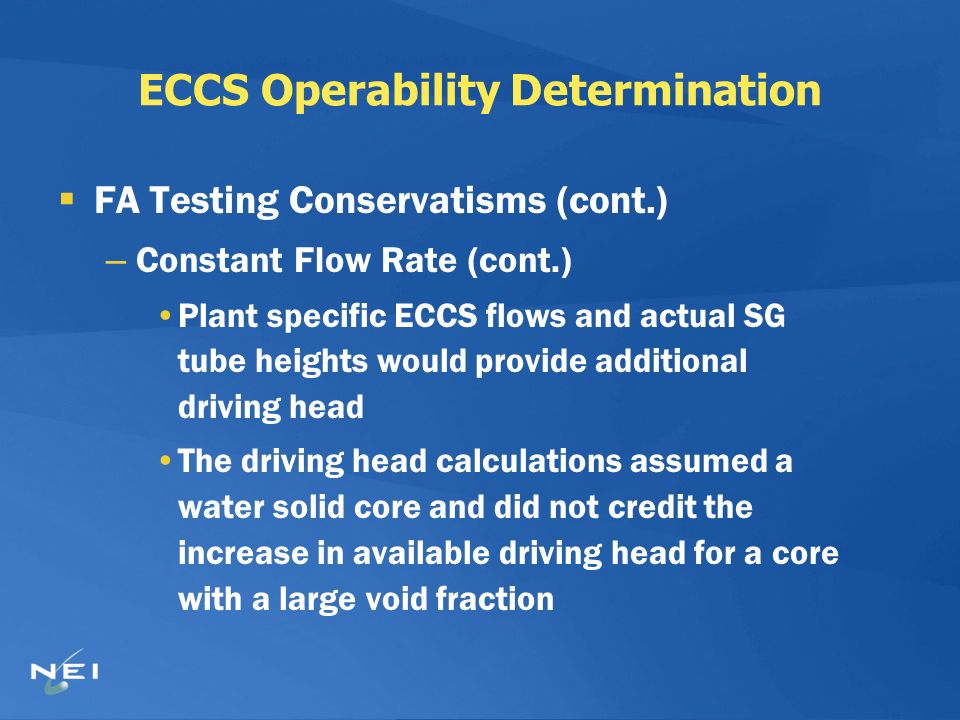 ECCS Operability Determination

▪ FA Testing Conservatisms (cont.)

– Constant Flow Rate (cont.)

• Plant specific ECCS flows and actual SG tube heights would provide additional driving head

• The driving head calculations assumed a water solid core and did not credit the increase in available driving head for a core with a large void fraction

NEI